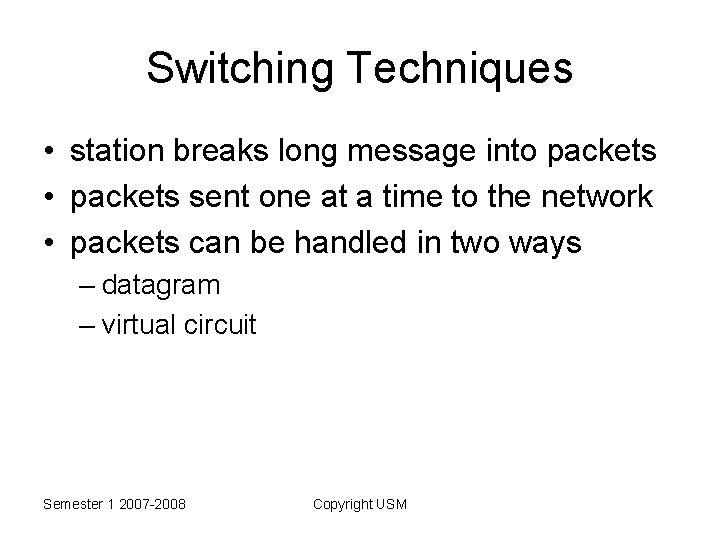 Switching Techniques

• station breaks long message into packets
• packets sent one at a time to the network
• packets can be handled in two ways
– datagram
– virtual circuit

Semester 1 2007-2008

Copyright USM